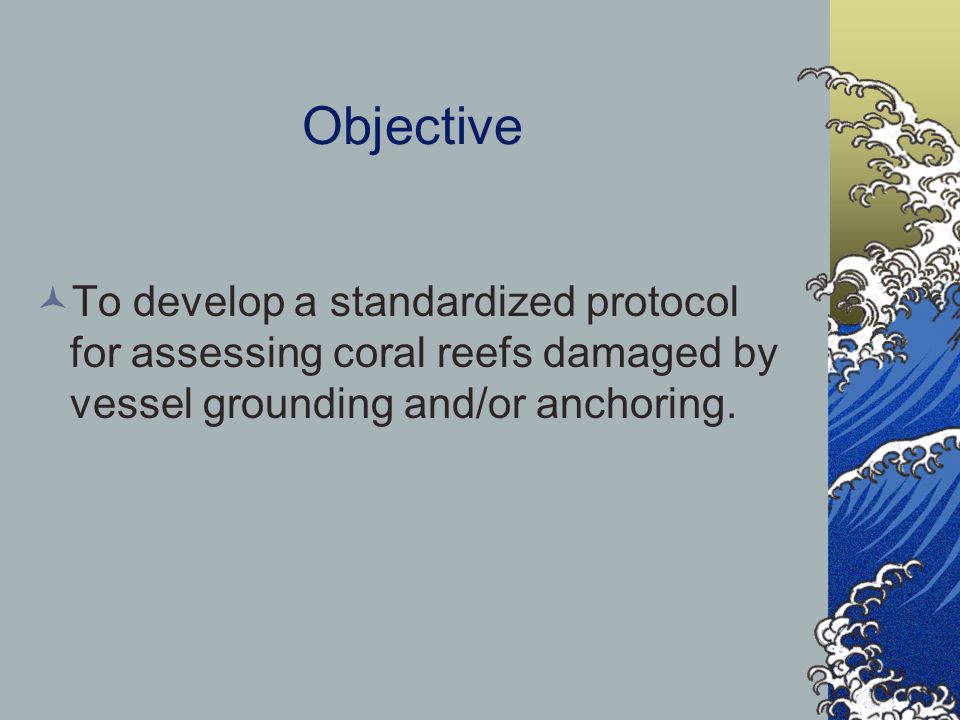 Objective

To develop a standardized protocol for assessing coral reefs damaged by vessel grounding and/or anchoring.